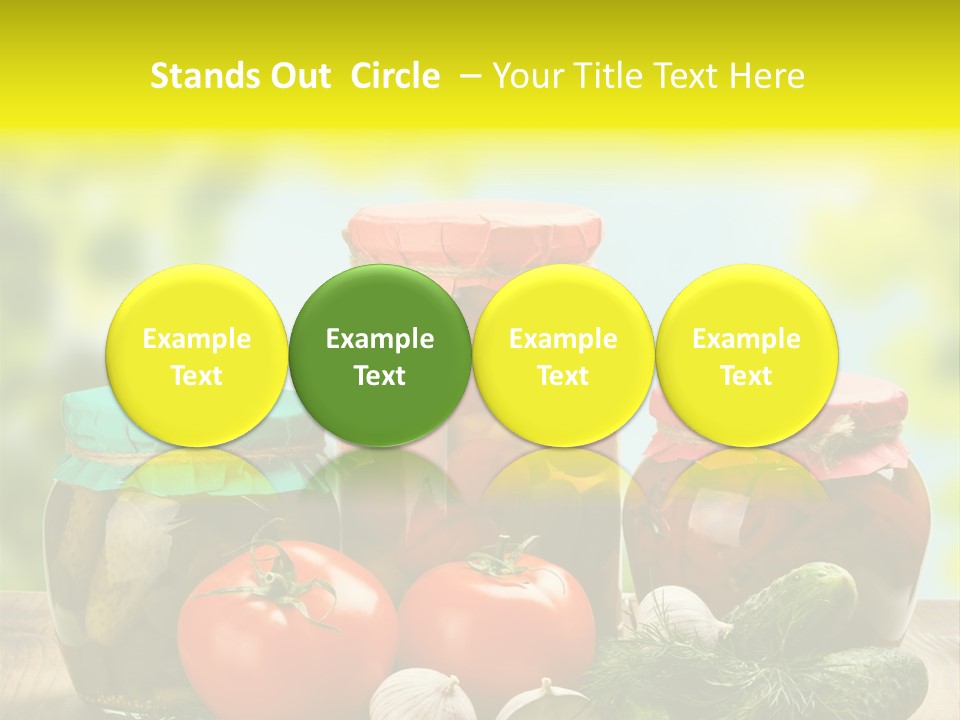 Stands Out Circle – Your Title Text Here

Example Text

Example Text

Example Text

Example Text